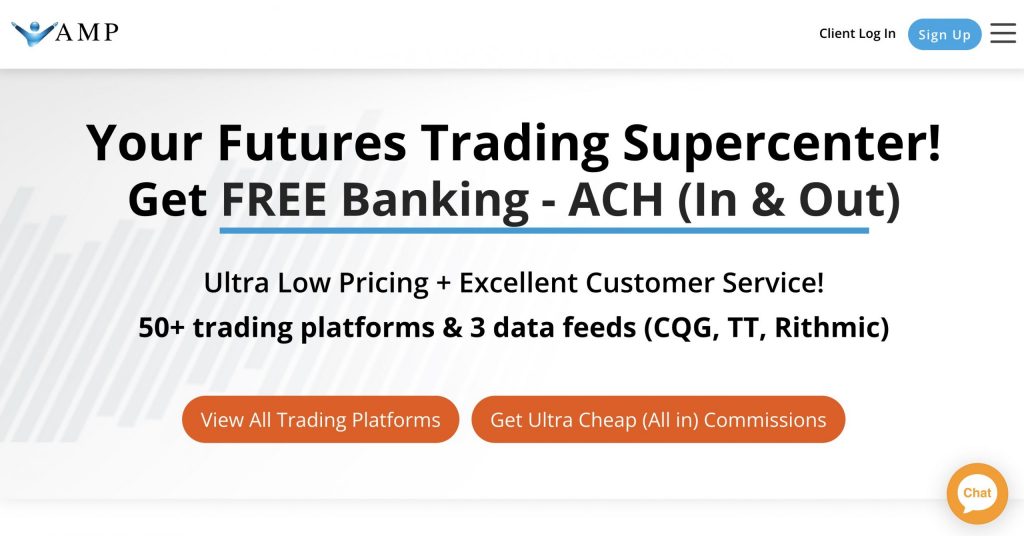 AMP

Client Log In Sign Up

Your Futures Trading Supercenter!
Get FREE Banking - ACH (In & Out)

Ultra Low Pricing + Excellent Customer Service!
50+ trading platforms & 3 data feeds (CQG, TT, Rithmic)

View All Trading Platforms Get Ultra Cheap (All in) Commissions

Chat